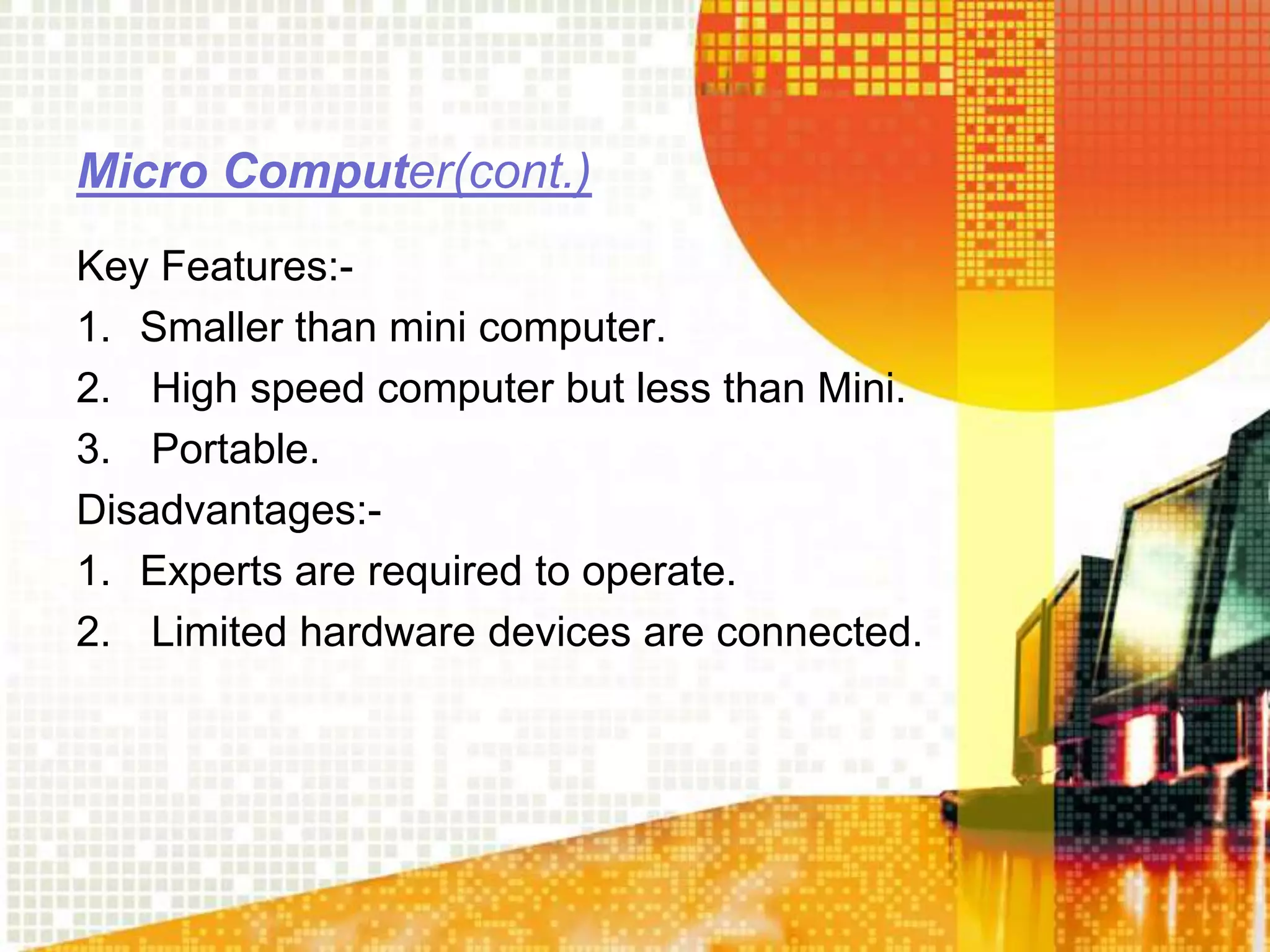 Micro Computer(cont.)

Key Features:-

1. Smaller than mini computer.
2. High speed computer but less than Mini.
3. Portable.

Disadvantages:-

1. Experts are required to operate.
2. Limited hardware devices are connected.